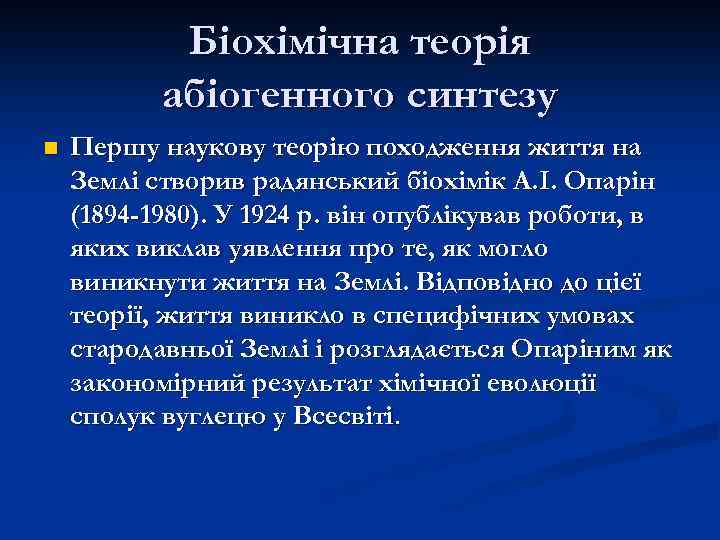 Біохімічна теорія абіогенного синтезу

Першу наукову теорію походження життя на Землі створив радянський біохімік А.І. Опарін (1894-1980). У 1924 р. він опублікував роботи, в яких виклав уявлення про те, як могло виникнути життя на Землі. Відповідно до цієї теорії, життя виникло в специфічних умовах стародавньої Землі і розглядається Опаріним як закономірний результат хімічної еволюції сполук вуглецю у Всесвіті.